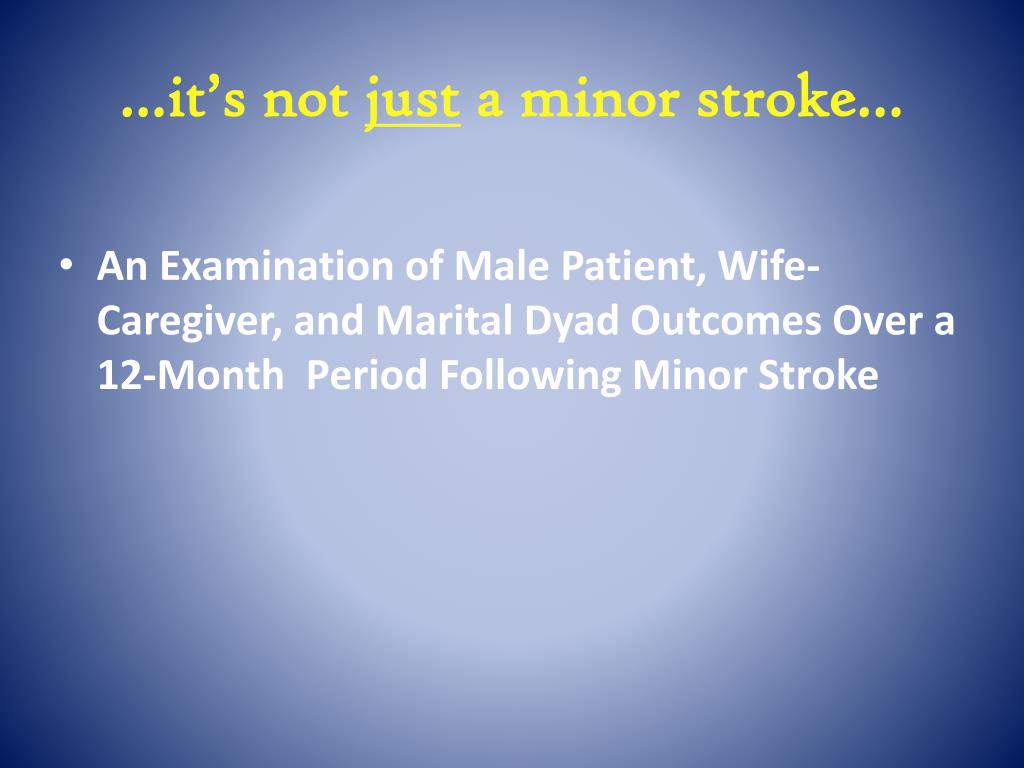 …it's not just a minor stroke…

• An Examination of Male Patient, Wife-Caregiver, and Marital Dyad Outcomes Over a 12-Month Period Following Minor Stroke